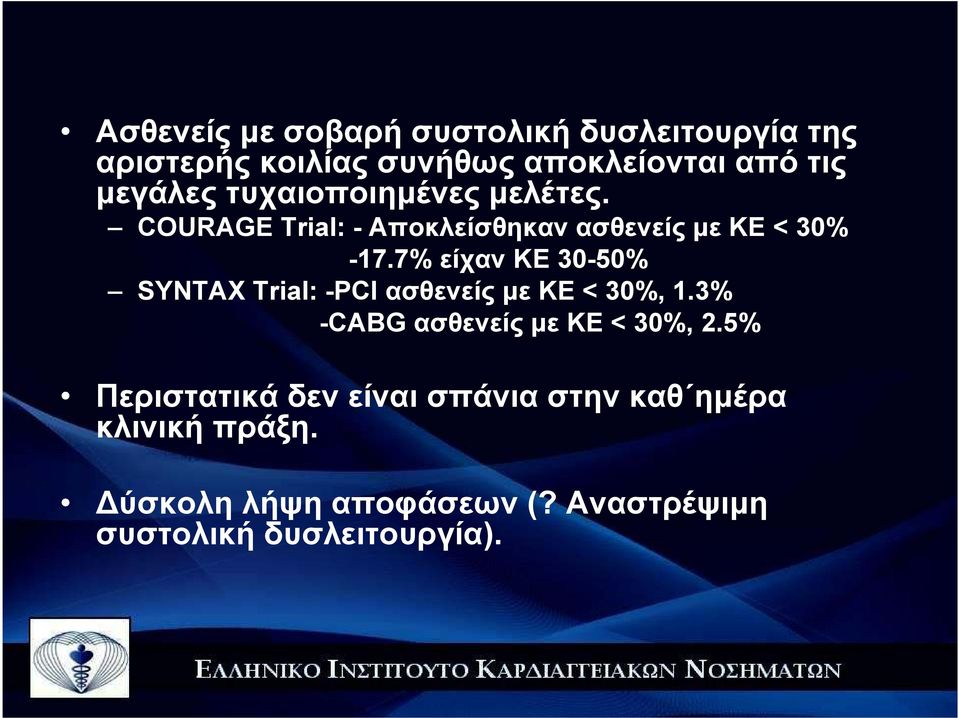 • Ασθενείς με σοβαρή συστολική δυσλειτουργία της αριστερής κοιλίας συνήθως αποκλείονται από τις μεγάλες τυχαιοποιημένες μελέτες.

– COURAGE Trial: - Αποκλείσθηκαν ασθενείς με ΚΕ < 30%
-17.7% είχαν ΚΕ 30-50%

– SYNTAX Trial: -PCI ασθενείς με ΚΕ < 30%, 1.3%
-CABG ασθενείς με ΚΕ < 30%, 2.5%

• Περιστατικά δεν είναι σπάνια στην καθ΄ημέρα κλινική πράξη.

• Δύσκολη λήψη αποφάσεων (? Αναστρέψιμη συστολική δυσλειτουργία).

ΕΛΛΗΝΙΚΟ ΙΝΣΤΙΤΟΥΤΟ ΚΑΡΔΙΑΓΓΕΙΑΚΩΝ ΝΟΣΗΜΑΤΩΝ